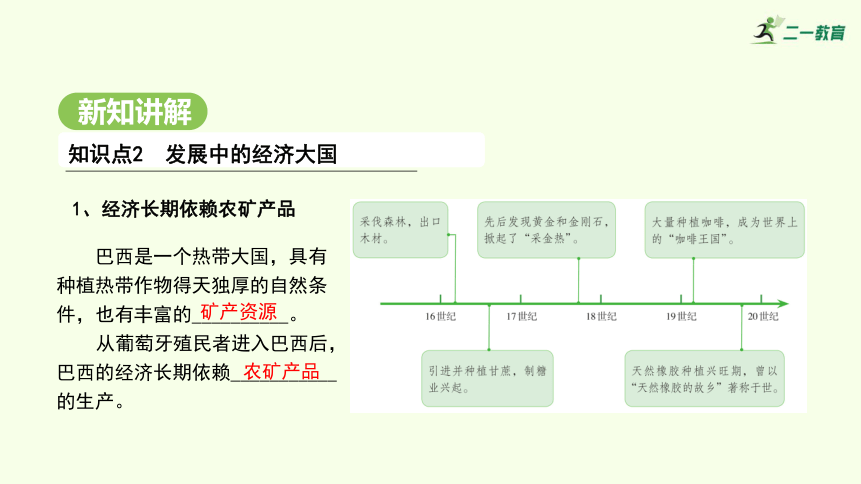 二一教育

新知讲解

知识点2 发展中的经济大国

1、经济长期依赖农矿产品

巴西是一个热带大国，具有种植热带作物得天独厚的自然条件，也有丰富的矿产资源。

从葡萄牙殖民者进入巴西后，巴西的经济长期依赖农矿产品的生产。

采伐森林，出口木材。

先后发现黄金和金刚石，掀起了“采金热”。

大量种植咖啡，成为世界上的“咖啡王国”。

16世纪

17世纪

18世纪

19世纪

20世纪

引进并种植甘蔗，制糖业兴起。

天然橡胶种植兴旺期，曾以“天然橡胶的故乡”著称于世。